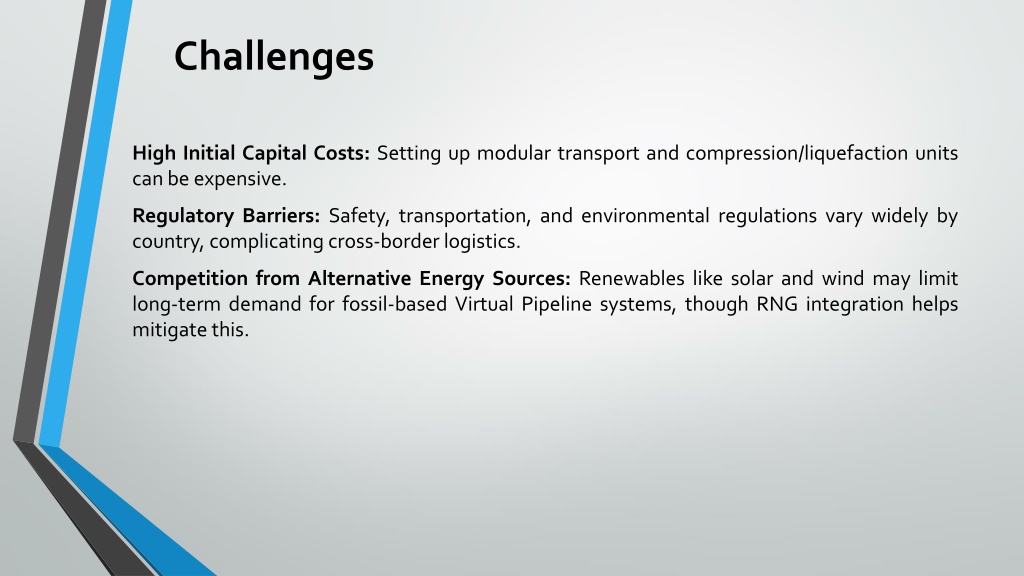 Challenges

High Initial Capital Costs: Setting up modular transport and compression/liquefaction units can be expensive.

Regulatory Barriers: Safety, transportation, and environmental regulations vary widely by country, complicating cross-border logistics.

Competition from Alternative Energy Sources: Renewables like solar and wind may limit long-term demand for fossil-based Virtual Pipeline systems, though RNG integration helps mitigate this.